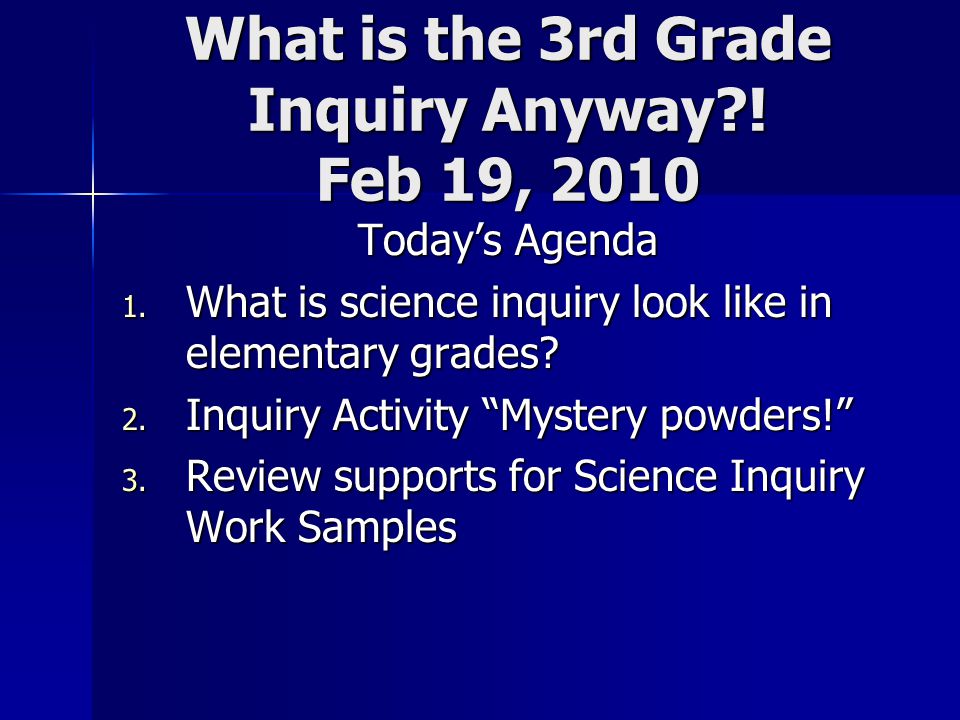 What is the 3rd Grade Inquiry Anyway?! Feb 19, 2010

Today’s Agenda

1. What is science inquiry look like in elementary grades?
2. Inquiry Activity “Mystery powders!”
3. Review supports for Science Inquiry Work Samples